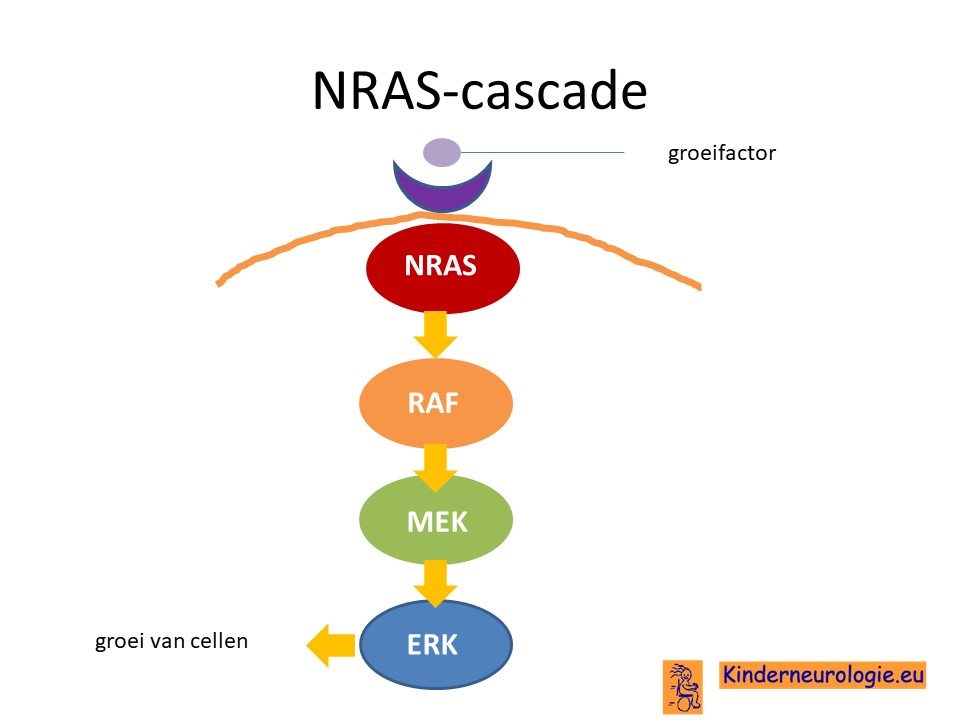 NRAS-cascade

groeifactor

NRAS

RAF

MEK

ERK

groei van cellen

Kinderneurologie.eu